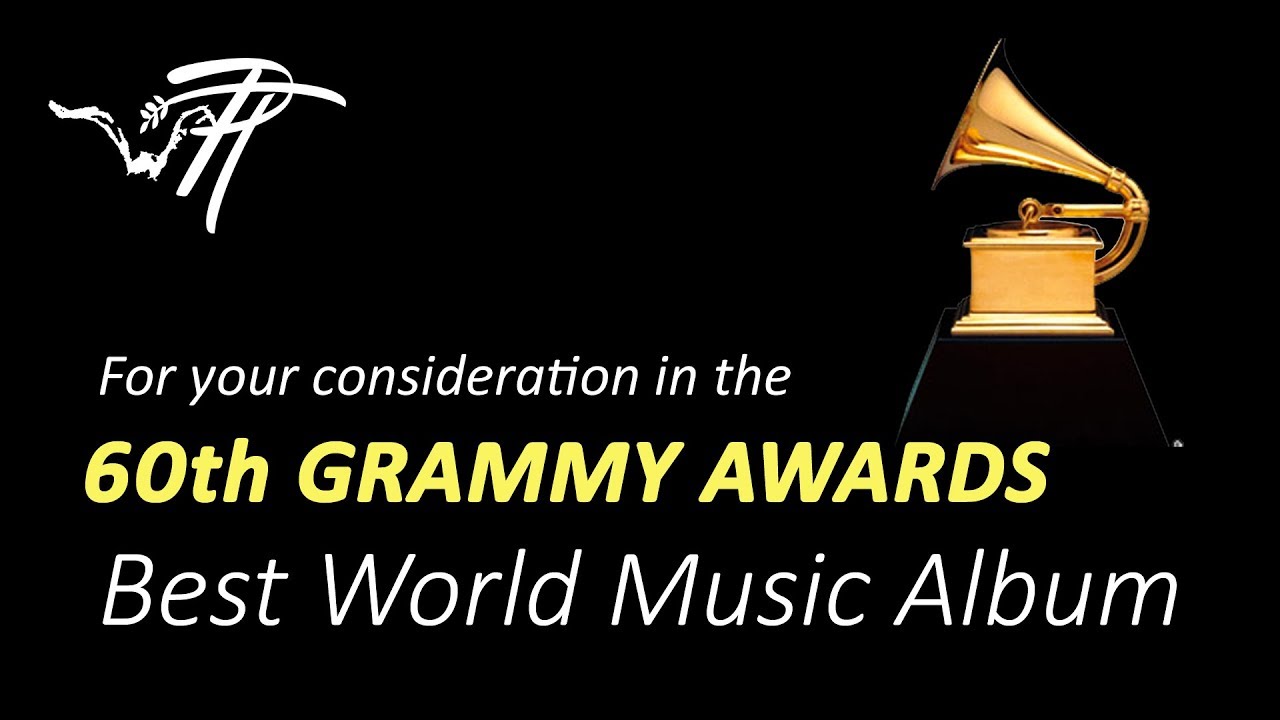 For your consideration in the
60th GRAMMY AWARDS
Best World Music Album